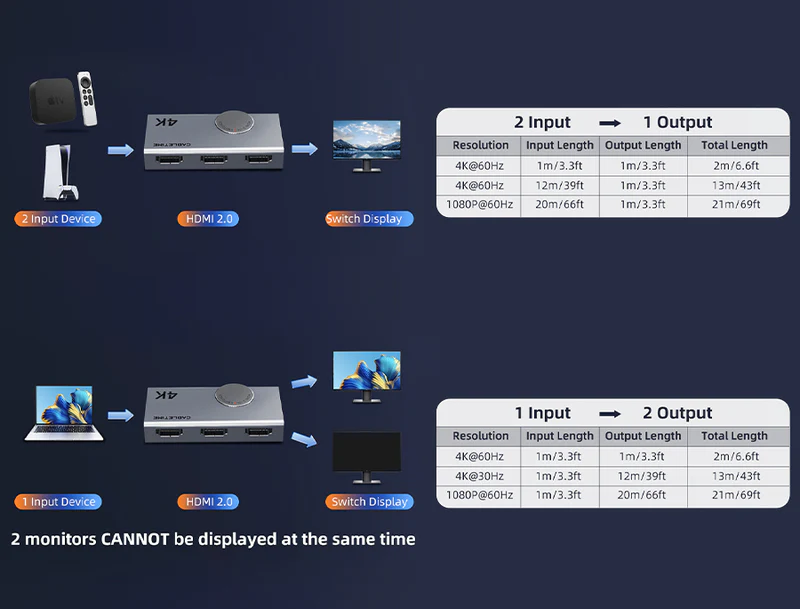 4K
CABLETIME

2 Input Device
HDMI 2.0
Switch Display

2 Input → 1 Output

| Resolution | Input Length | Output Length | Total Length |
|---|---|---|---|
| 4K@60Hz | 1m/3.3ft | 1m/3.3ft | 2m/6.6ft |
| 4K@60Hz | 12m/39ft | 1m/3.3ft | 13m/43ft |
| 1080P@60Hz | 20m/66ft | 1m/3.3ft | 21m/69ft |

4K
CABLETIME

1 Input Device
HDMI 2.0
Switch Display

1 Input → 2 Output

| Resolution | Input Length | Output Length | Total Length |
|---|---|---|---|
| 4K@60Hz | 1m/3.3ft | 1m/3.3ft | 2m/6.6ft |
| 4K@30Hz | 1m/3.3ft | 12m/39ft | 13m/43ft |
| 1080P@60Hz | 1m/3.3ft | 20m/66ft | 21m/69ft |

2 monitors CANNOT be displayed at the same time